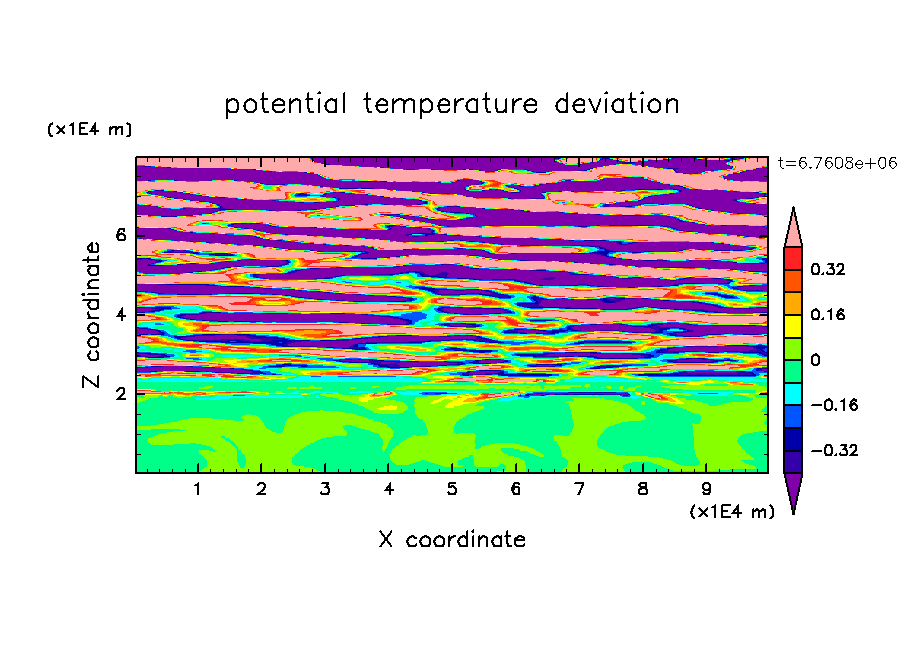 potential temperature deviation

(x1E4 m)

t=6.7608e+06

Z coordinate

6

4

2

0.32

0.16

0

−0.16

−0.32

1 2 3 4 5 6 7 8 9

(x1E4 m)

X coordinate